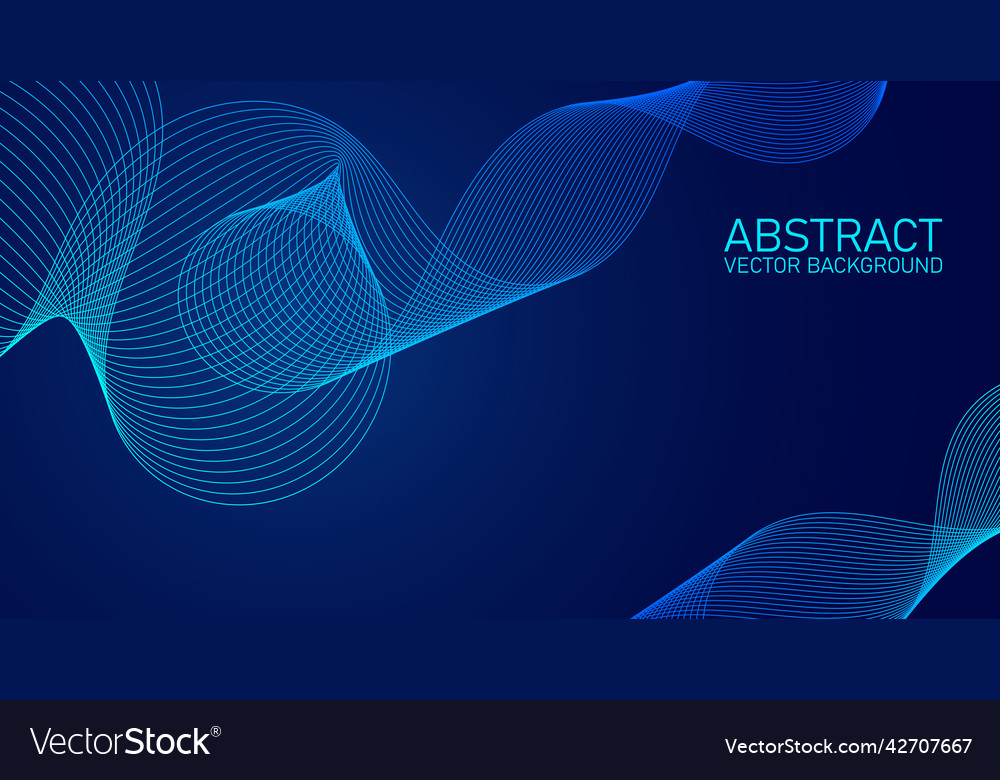 ABSTRACT
VECTOR BACKGROUND

VectorStock®

VectorStock.com/42707667